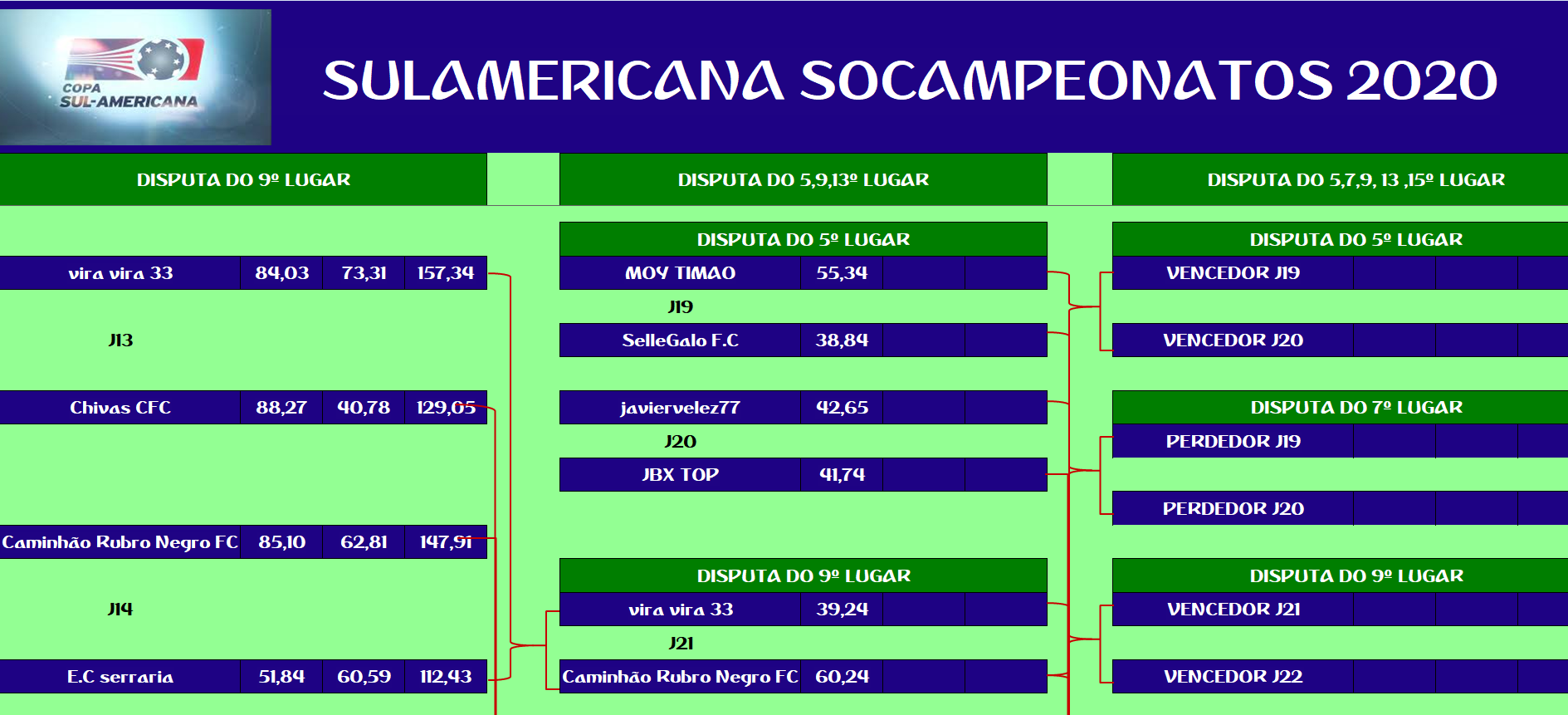 COPA SUL-AMERICANA

SULAMERICANA SOCAMPEONATOS 2020

DISPUTA DO 9º LUGAR

| vira vira 33 | 84,03 | 73,31 | 157,34 |
|---|---|---|---|

J13

| Chivas CFC | 88,27 | 40,78 | 129,05 |
|---|---|---|---|

| Caminhão Rubro Negro FC | 85,10 | 62,81 | 147,91 |
|---|---|---|---|

J14

| E.C serraria | 51,84 | 60,59 | 112,43 |
|---|---|---|---|

DISPUTA DO 5,9,13º LUGAR

DISPUTA DO 5º LUGAR

| MOY TIMAO | 55,34 | | |
|---|---|---|---|

J19

| SelleGalo F.C | 38,84 | | |
|---|---|---|---|

| javiervelez77 | 42,65 | | |
|---|---|---|---|

J20

| JBX TOP | 41,74 | | |
|---|---|---|---|

DISPUTA DO 9º LUGAR

| vira vira 33 | 39,24 | | |
|---|---|---|---|

J21

| Caminhão Rubro Negro FC | 60,24 | | |
|---|---|---|---|

DISPUTA DO 5,7,9, 13 ,15º LUGAR

DISPUTA DO 5º LUGAR

VENCEDOR J19

VENCEDOR J20

DISPUTA DO 7º LUGAR

PERDEDOR J19

PERDEDOR J20

DISPUTA DO 9º LUGAR

VENCEDOR J21

VENCEDOR J22